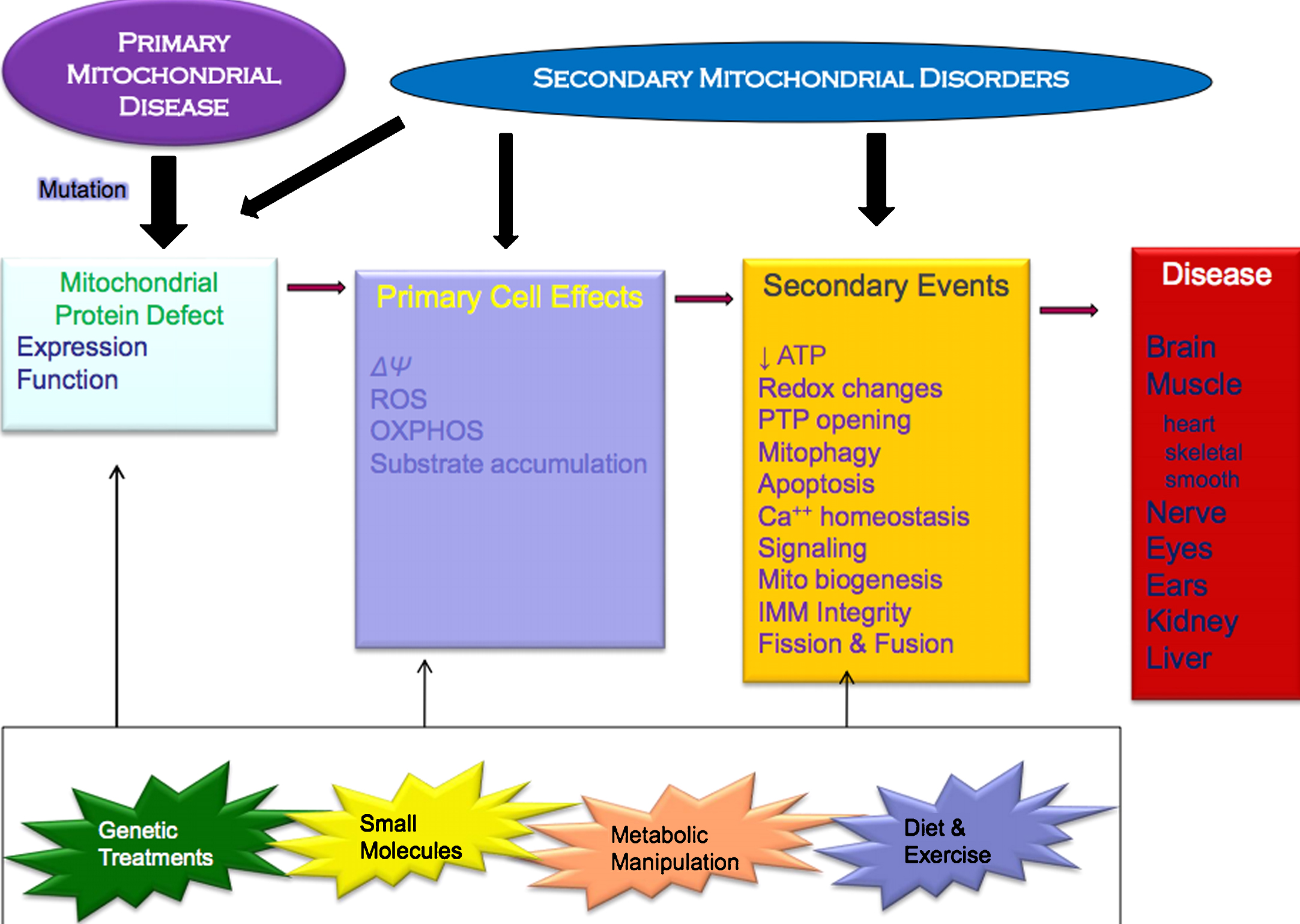 PRIMARY MITOCHONDRIAL DISEASE

SECONDARY MITOCHONDRIAL DISORDERS

Mutation

Mitochondrial Protein Defect
Expression
Function

Primary Cell Effects

$\Delta\Psi$
ROS
OXPHOS
Substrate accumulation

Secondary Events

↓ ATP
Redox changes
PTP opening
Mitophagy
Apoptosis
$Ca^{++}$ homeostasis
Signaling
Mito biogenesis
IMM Integrity
Fission & Fusion

Disease

Brain
Muscle
heart
skeletal
smooth
Nerve
Eyes
Ears
Kidney
Liver

Genetic Treatments

Small Molecules

Metabolic Manipulation

Diet & Exercise